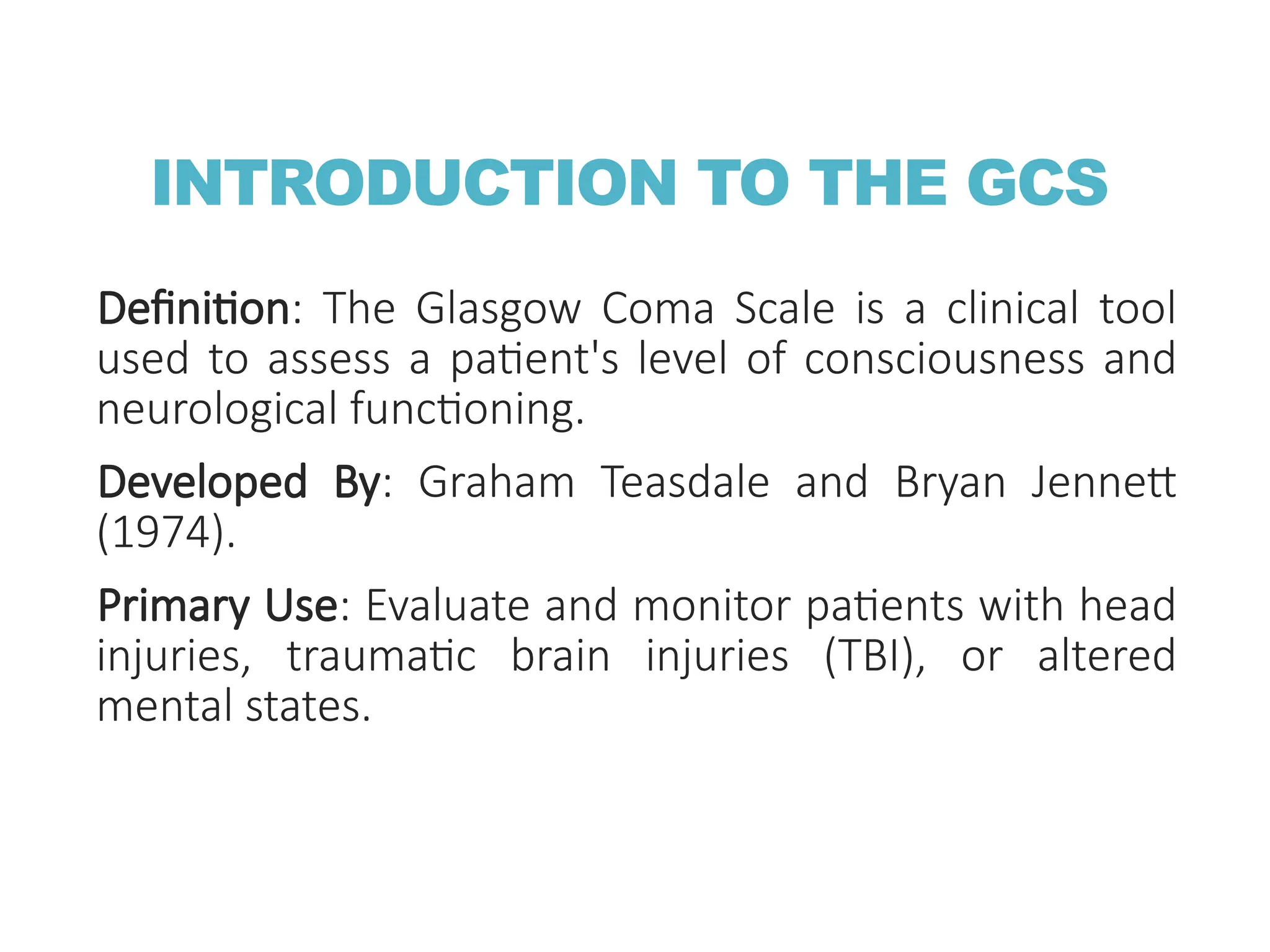 INTRODUCTION TO THE GCS

Definition: The Glasgow Coma Scale is a clinical tool used to assess a patient's level of consciousness and neurological functioning.

Developed By: Graham Teasdale and Bryan Jennett (1974).

Primary Use: Evaluate and monitor patients with head injuries, traumatic brain injuries (TBI), or altered mental states.